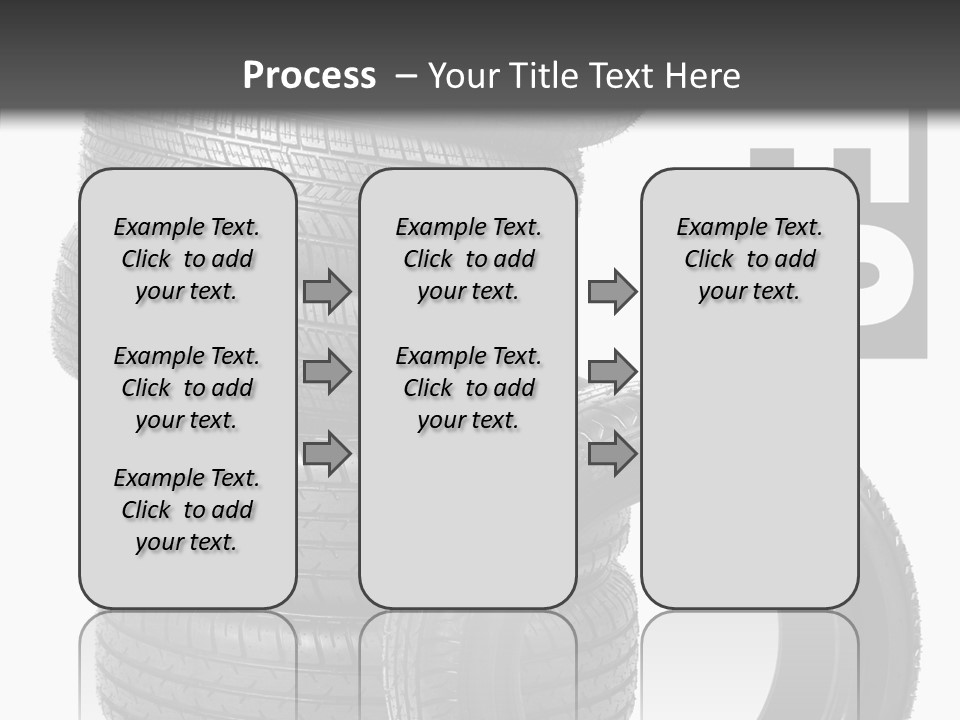 Process – Your Title Text Here

Example Text. Click to add your text.

Example Text. Click to add your text.

Example Text. Click to add your text.

Example Text. Click to add your text.

Example Text. Click to add your text.

Example Text. Click to add your text.